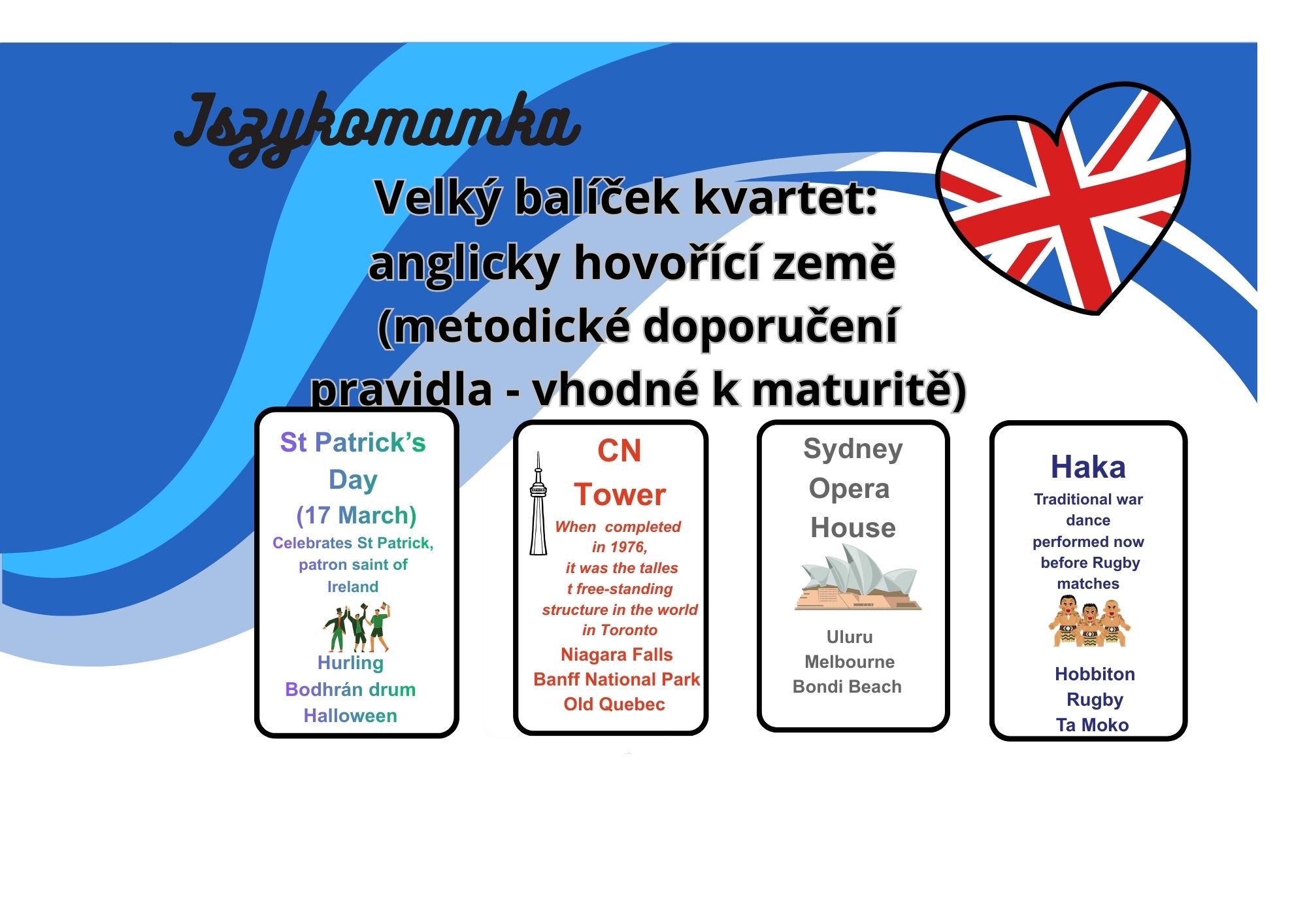 Jszykomamka

Velký balíček kvartet: anglicky hovořící země (metodické doporučení pravidla - vhodné k maturitě)

St Patrick's Day (17 March)
Celebrates St Patrick, patron saint of Ireland
Hurling
Bodhrán drum
Halloween

CN Tower
When completed in 1976, it was the talles t free-standing structure in the world in Toronto
Niagara Falls
Banff National Park
Old Quebec

Sydney Opera House
Uluru
Melbourne
Bondi Beach

Haka
Traditional war dance performed now before Rugby matches
Hobbiton
Rugby
Ta Moko